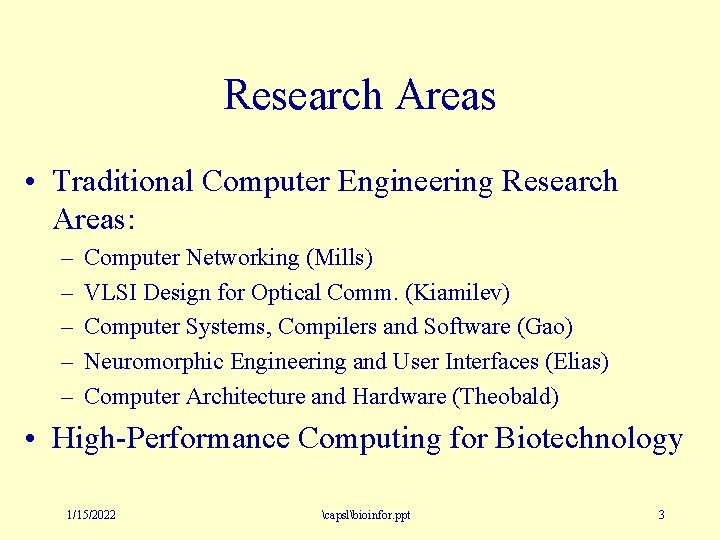 Research Areas

• Traditional Computer Engineering Research Areas:
– Computer Networking (Mills)
– VLSI Design for Optical Comm. (Kiamilev)
– Computer Systems, Compilers and Software (Gao)
– Neuromorphic Engineering and User Interfaces (Elias)
– Computer Architecture and Hardware (Theobald)
• High-Performance Computing for Biotechnology

1/15/2022 \capsl\bioinfor.ppt 3